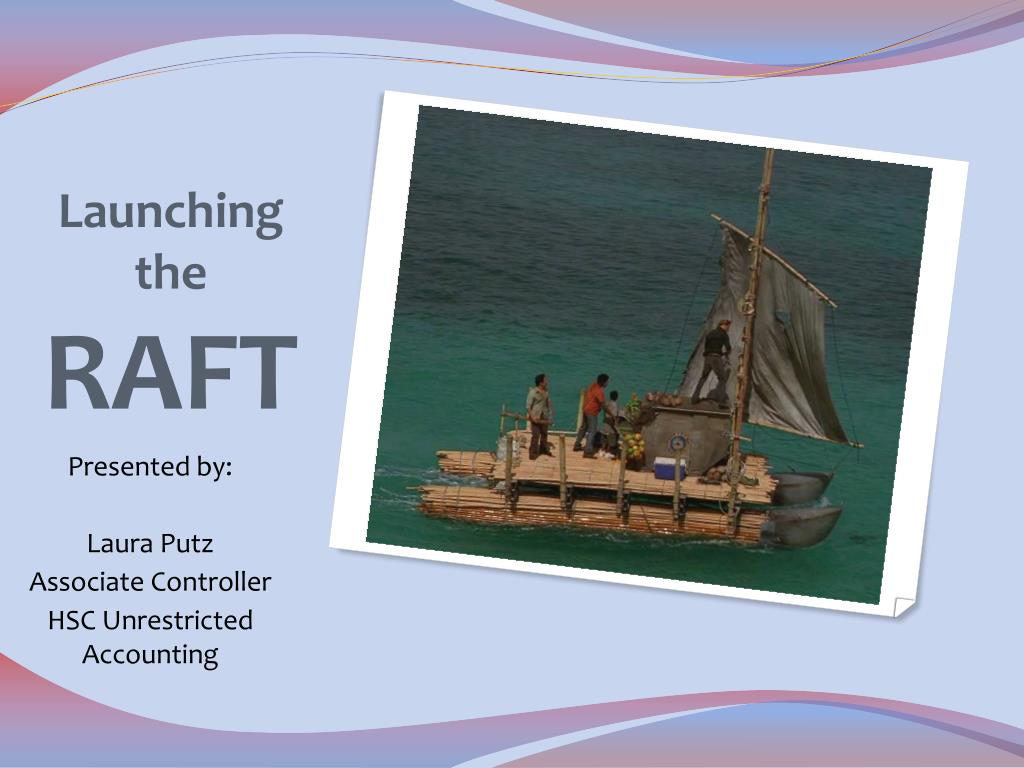 Launching the RAFT

Presented by:

Laura Putz
Associate Controller
HSC Unrestricted Accounting